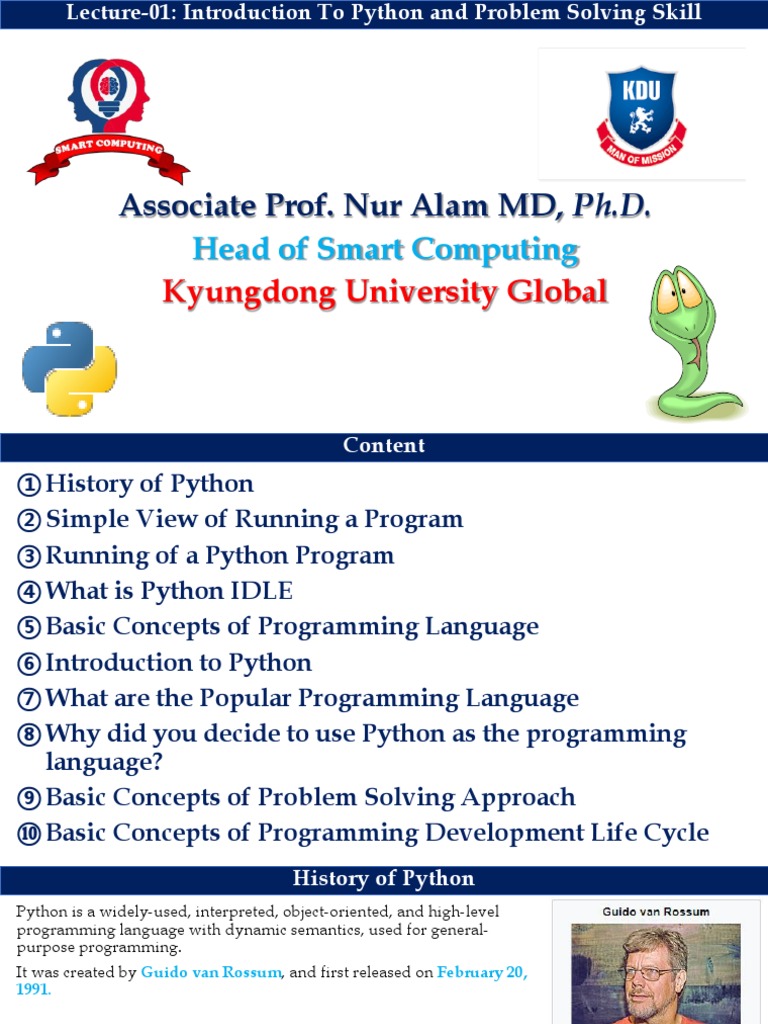 Lecture-01: Introduction To Python and Problem Solving Skill

SMART COMPUTING

KDU
MAN OF MISSION

Associate Prof. Nur Alam MD, Ph.D.
Head of Smart Computing
Kyungdong University Global

Content

① History of Python
② Simple View of Running a Program
③ Running of a Python Program
④ What is Python IDLE
⑤ Basic Concepts of Programming Language
⑥ Introduction to Python
⑦ What are the Popular Programming Language
⑧ Why did you decide to use Python as the programming language?
⑨ Basic Concepts of Problem Solving Approach
⑩ Basic Concepts of Programming Development Life Cycle

History of Python

Python is a widely-used, interpreted, object-oriented, and high-level programming language with dynamic semantics, used for general-purpose programming.

It was created by Guido van Rossum, and first released on February 20, 1991.

Guido van Rossum